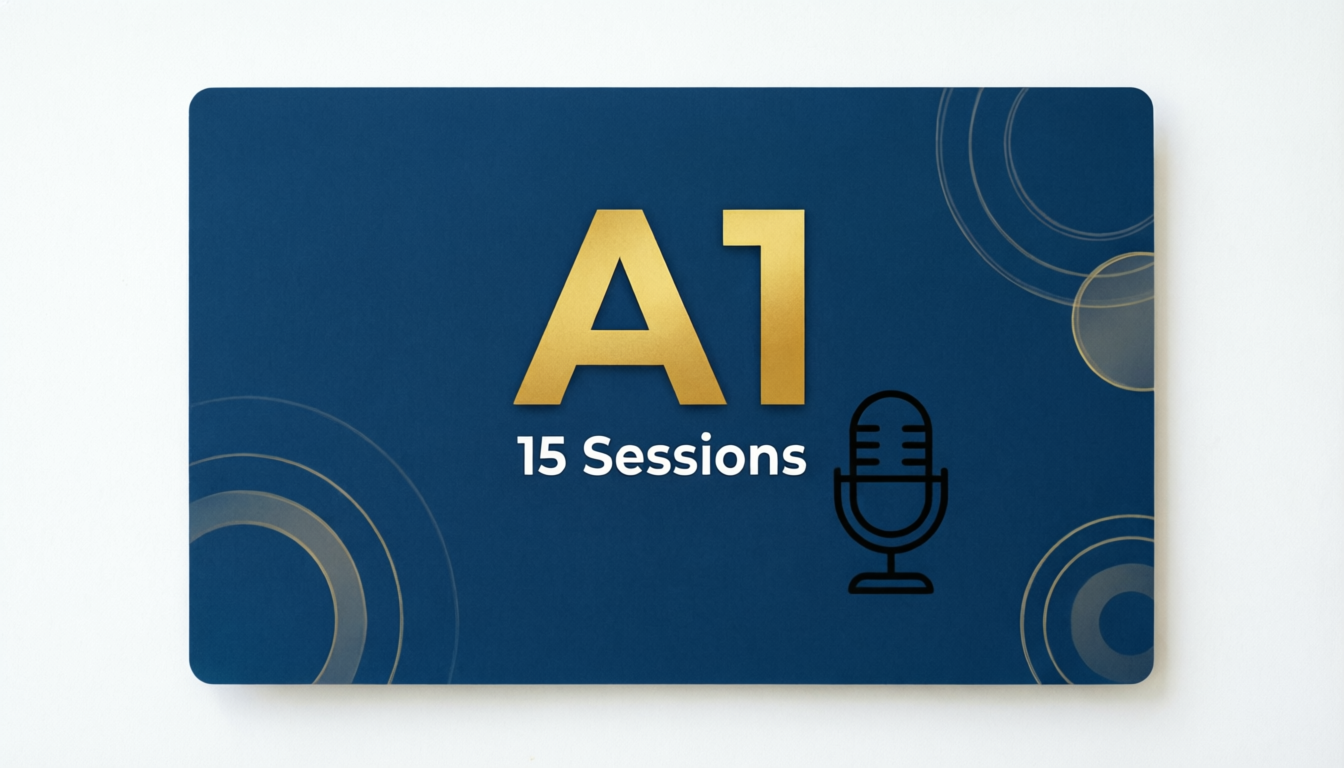 A1
15 Sessions